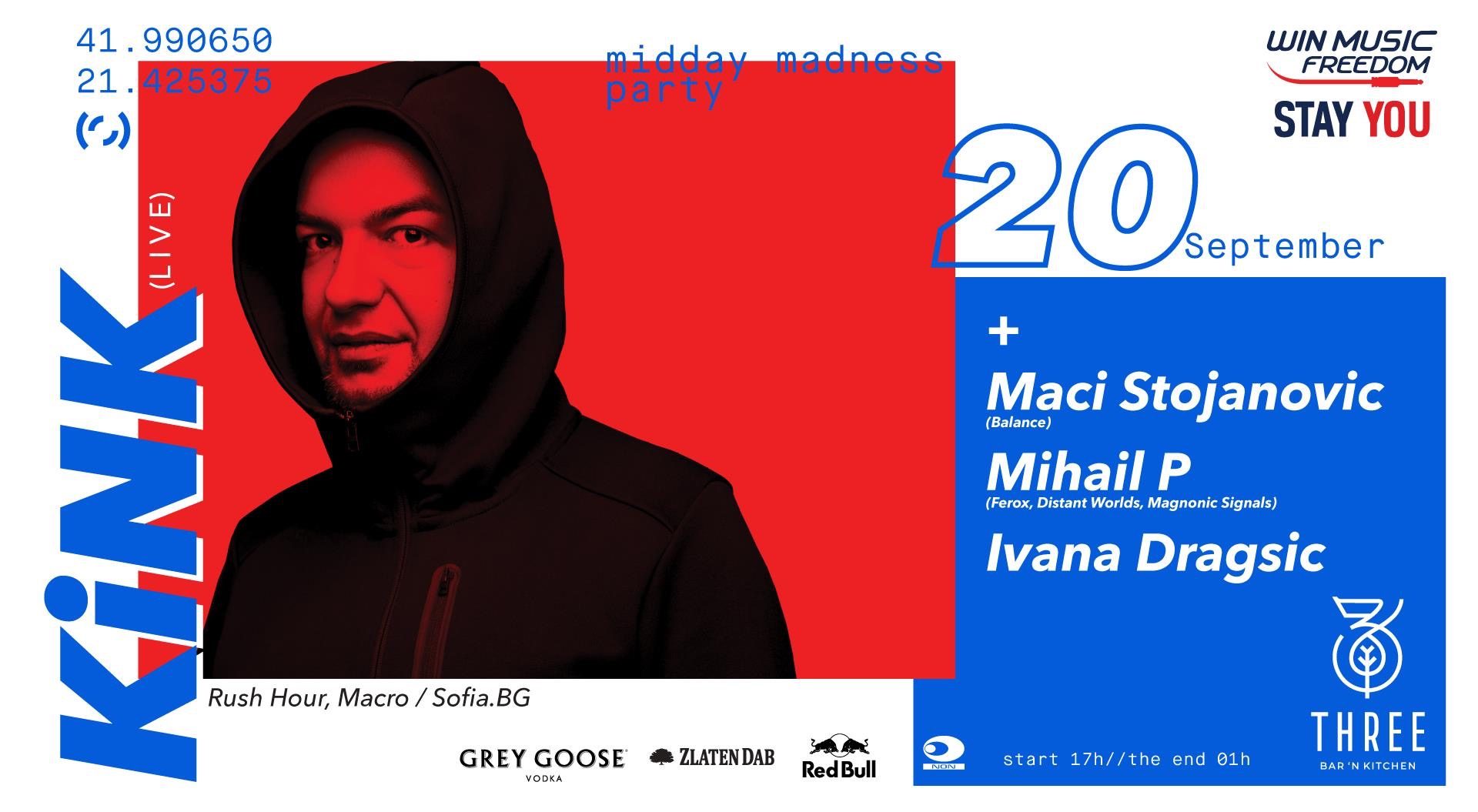 41.990650
21.425375

midday madness party

WIN MUSIC FREEDOM
STAY YOU

KiNK (LIVE)

20 September

+
Maci Stojanovic
(Balance)
Mihail P
(Ferox, Distant Worlds, Magnonic Signals)
Ivana Dragsic

Rush Hour, Macro / Sofia.BG

GREY GOOSE
VODKA
ZLATEN DAB
Red Bull
NON
start 17h//the end 01h
THREE
BAR 'N KITCHEN